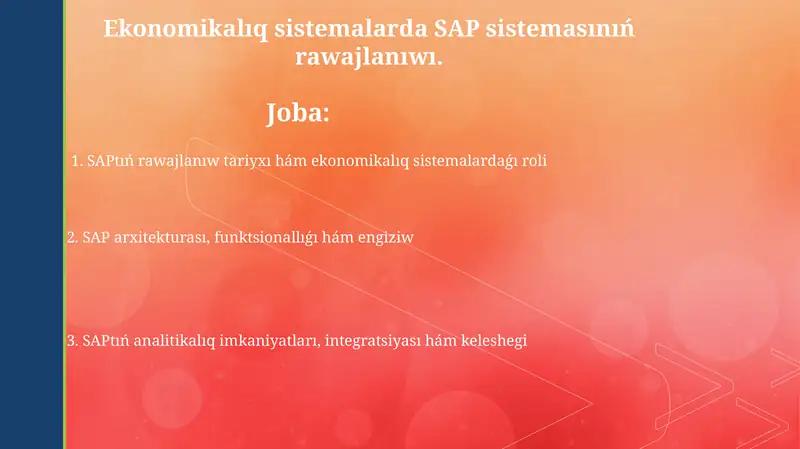 Ekonomikalıq sistemalarda SAP sistemasınıń rawajlanıwı.

Joba:

1. SAPtıń rawajlanıw tariyxı hám ekonomikalıq sistemalardaǵı roli

2. SAP arxitekturası, funktsionallıǵı hám engiziw

3. SAPtıń analitikalıq imkaniyatları, integratsiyası hám keleshegi